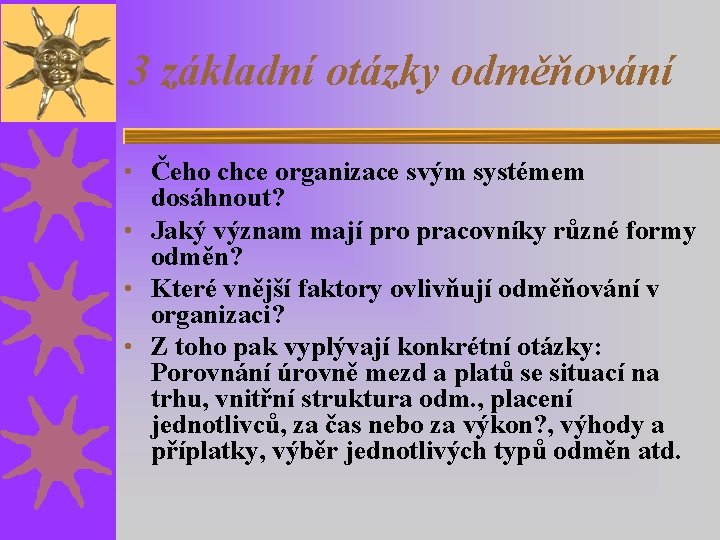 3 základní otázky odměňování

• Čeho chce organizace svým systémem dosáhnout?
• Jaký význam mají pro pracovníky různé formy odměn?
• Které vnější faktory ovlivňují odměňování v organizaci?
• Z toho pak vyplývají konkrétní otázky: Porovnání úrovně mezd a platů se situací na trhu, vnitřní struktura odm., placení jednotlivců, za čas nebo za výkon?, výhody a příplatky, výběr jednotlivých typů odměn atd.